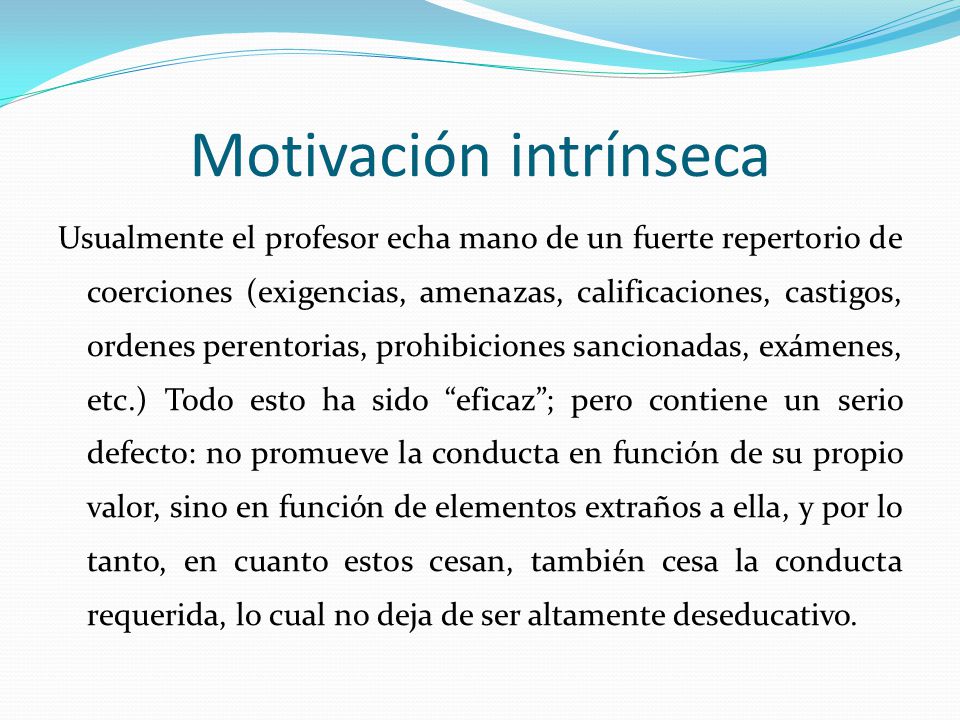 Motivación intrínseca

Usualmente el profesor echa mano de un fuerte repertorio de coerciones (exigencias, amenazas, calificaciones, castigos, ordenes perentorias, prohibiciones sancionadas, exámenes, etc.) Todo esto ha sido “eficaz”; pero contiene un serio defecto: no promueve la conducta en función de su propio valor, sino en función de elementos extraños a ella, y por lo tanto, en cuanto estos cesan, también cesa la conducta requerida, lo cual no deja de ser altamente deseducativo.